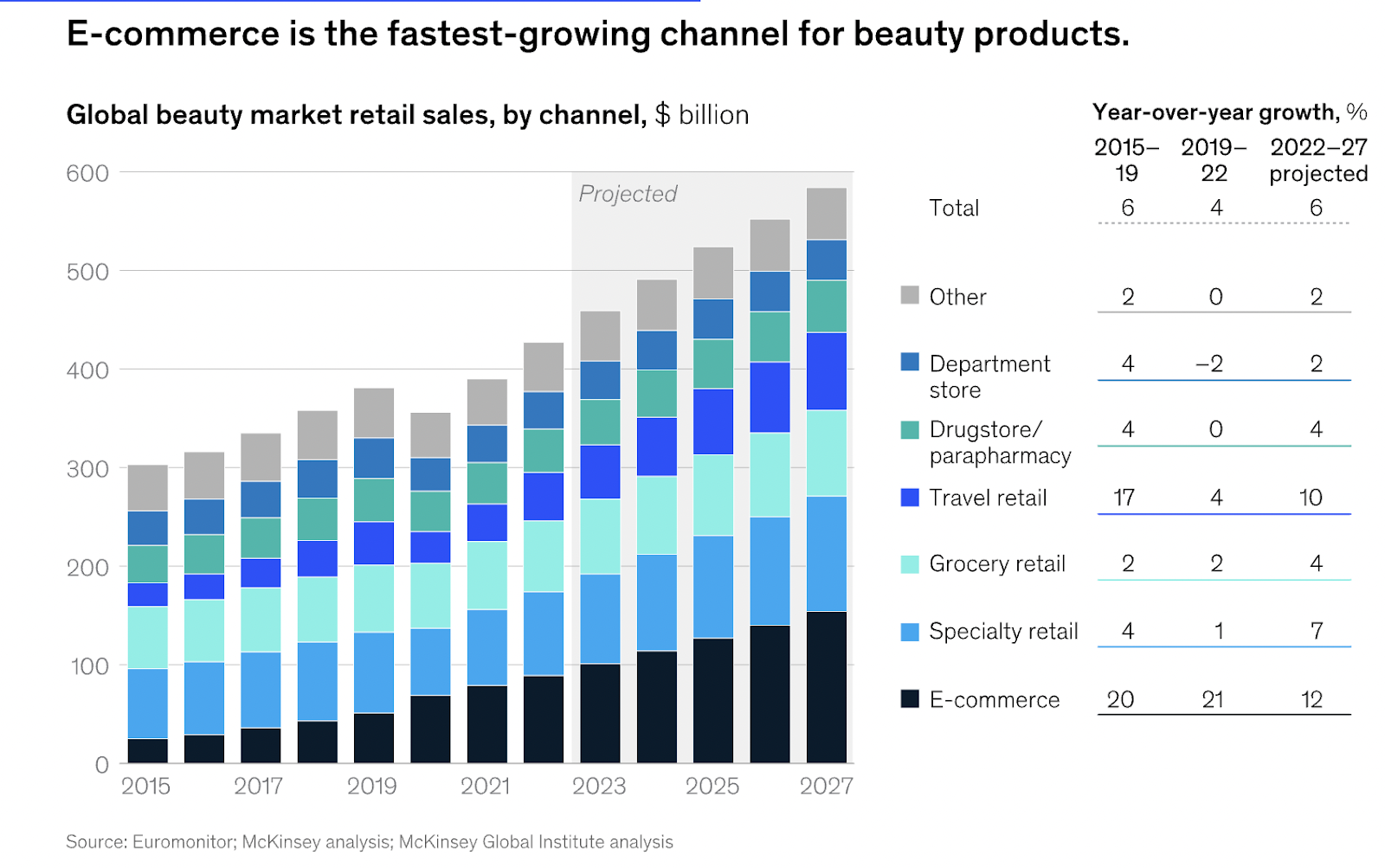 E-commerce is the fastest-growing channel for beauty products.

Global beauty market retail sales, by channel, $ billion

600
500
400
300
200
100
0

Projected

2015 2017 2019 2021 2023 2025 2027

Year-over-year growth, %

| | 2015–19 | 2019–22 | 2022–27 projected |
|---|---|---|---|
| Total | 6 | 4 | 6 |
| Other | 2 | 0 | 2 |
| Department store | 4 | –2 | 2 |
| Drugstore/ parapharmacy | 4 | 0 | 4 |
| Travel retail | 17 | 4 | 10 |
| Grocery retail | 2 | 2 | 4 |
| Specialty retail | 4 | 1 | 7 |
| E-commerce | 20 | 21 | 12 |

Source: Euromonitor; McKinsey analysis; McKinsey Global Institute analysis